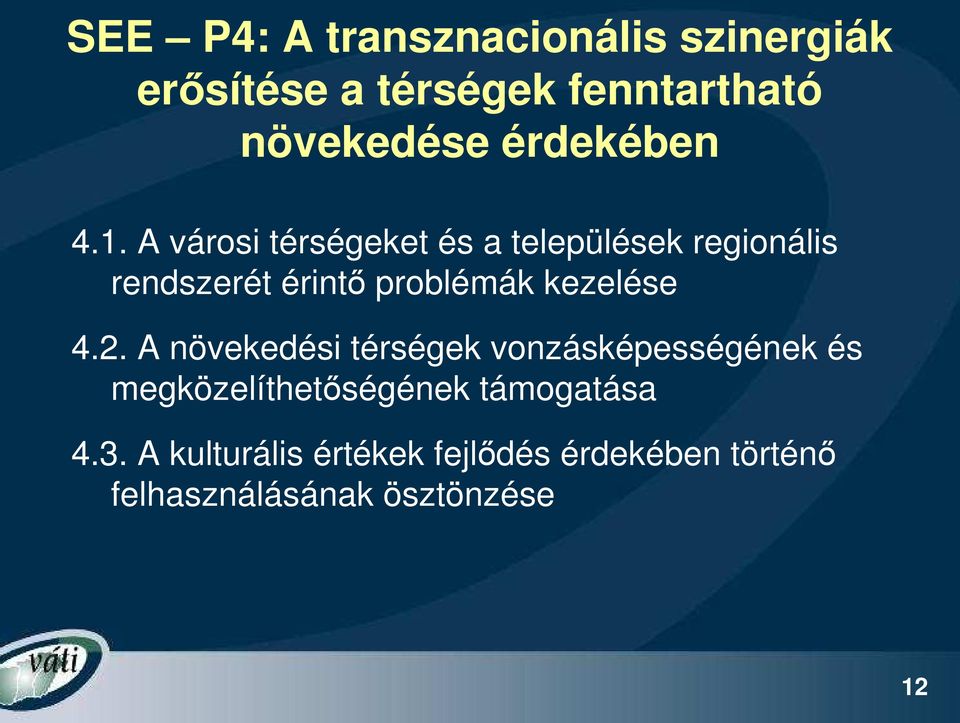 SEE – P4: A transznacionális szinergiák erősítése a térségek fenntartható növekedése érdekében

4.1. A városi térségeket és a települések regionális rendszerét érintő problémák kezelése

4.2. A növekedési térségek vonzásképességének és megközelíthetőségének támogatása

4.3. A kulturális értékek fejlődés érdekében történő felhasználásának ösztönzése

váti

12